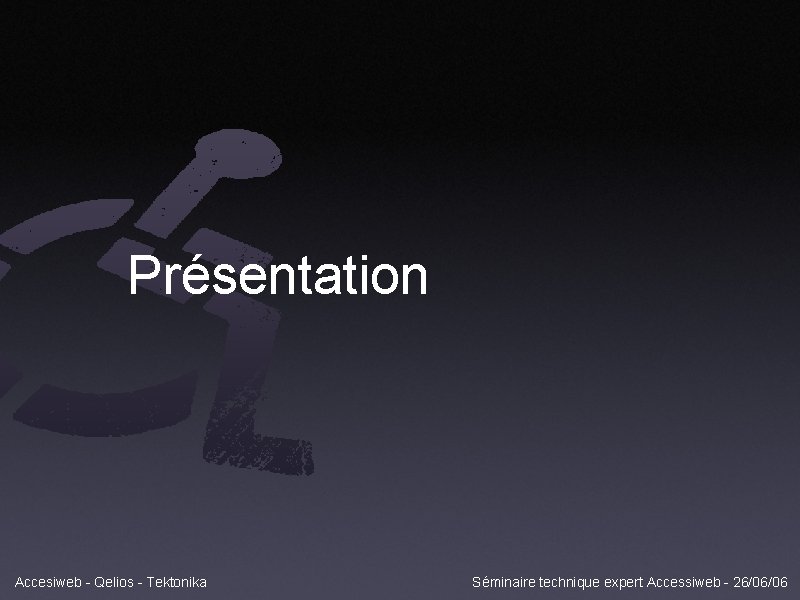 Présentation

Accesiweb - Qelios - Tektonika

Séminaire technique expert Accessiweb - 26/06/06